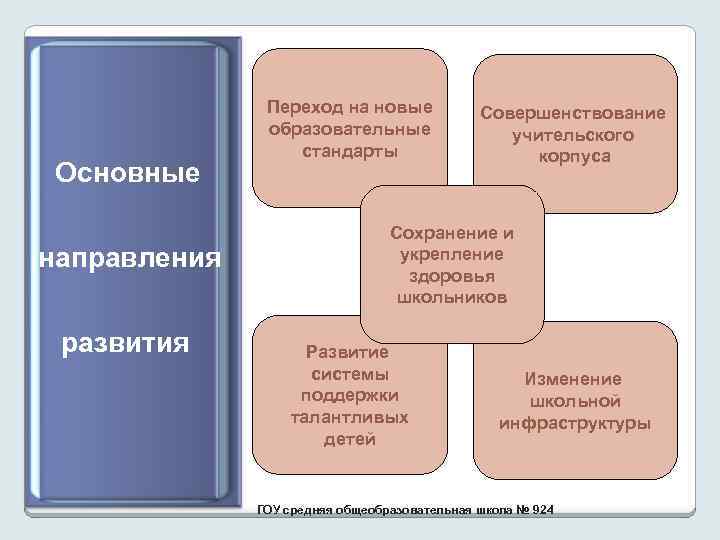 Основные

направления

развития

Переход на новые образовательные стандарты

Совершенствование учительского корпуса

Сохранение и укрепление здоровья школьников

Развитие системы поддержки талантливых детей

Изменение школьной инфраструктуры

ГОУ средняя общеобразовательная школа № 924